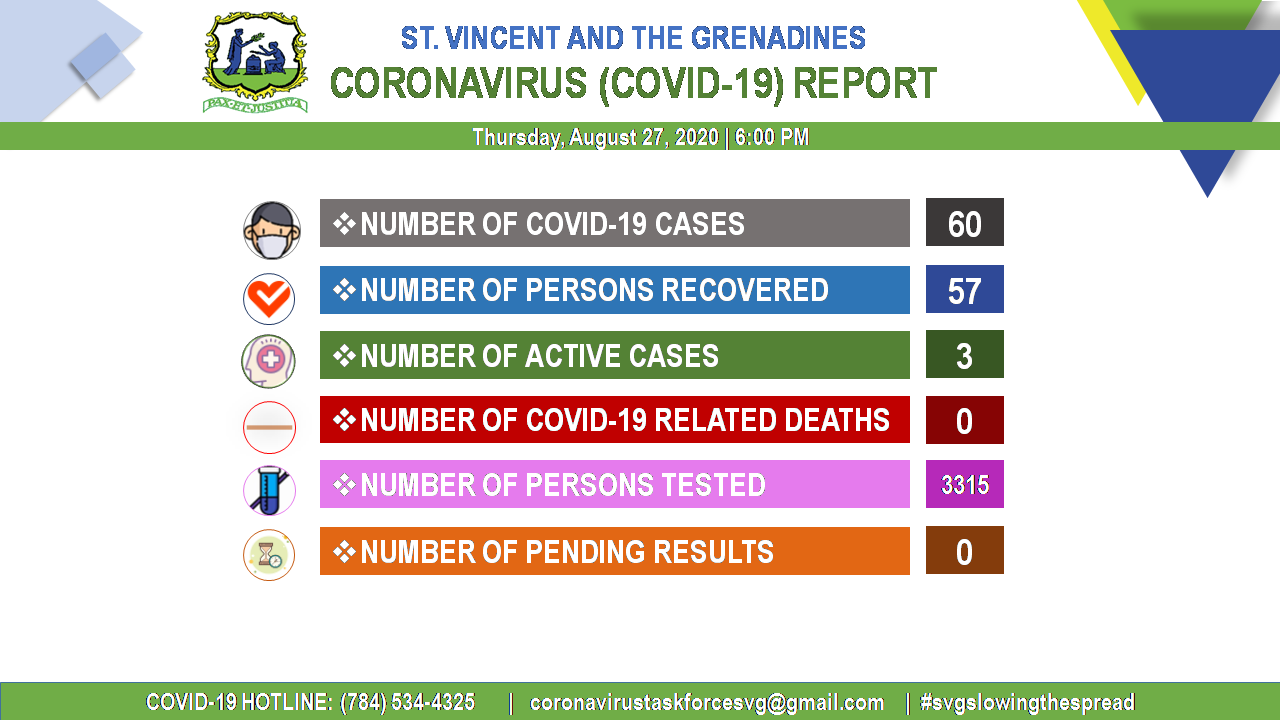 PAX ET JUSTITIA

ST. VINCENT AND THE GRENADINES
CORONAVIRUS (COVID-19) REPORT

Thursday, August 27, 2020 | 6:00 PM

❖NUMBER OF COVID-19 CASES 60

❖NUMBER OF PERSONS RECOVERED 57

❖NUMBER OF ACTIVE CASES 3

❖NUMBER OF COVID-19 RELATED DEATHS 0

❖NUMBER OF PERSONS TESTED 3315

❖NUMBER OF PENDING RESULTS 0

COVID-19 HOTLINE: (784) 534-4325 | coronavirustaskforcesvg@gmail.com | #svgslowingthespread